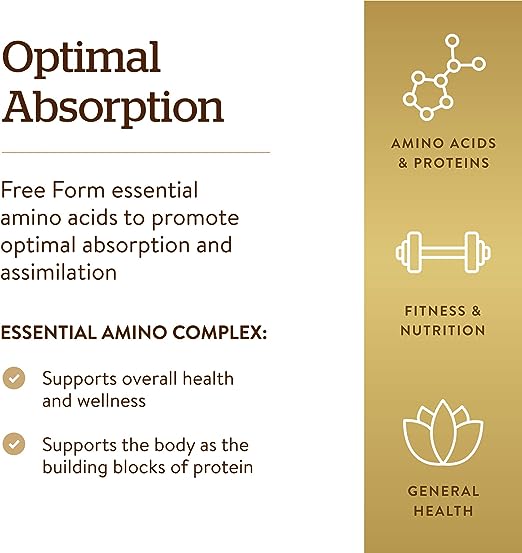 Optimal Absorption

Free Form essential amino acids to promote optimal absorption and assimilation

ESSENTIAL AMINO COMPLEX:

Supports overall health and wellness

Supports the body as the building blocks of protein

AMINO ACIDS & PROTEINS

FITNESS & NUTRITION

GENERAL HEALTH